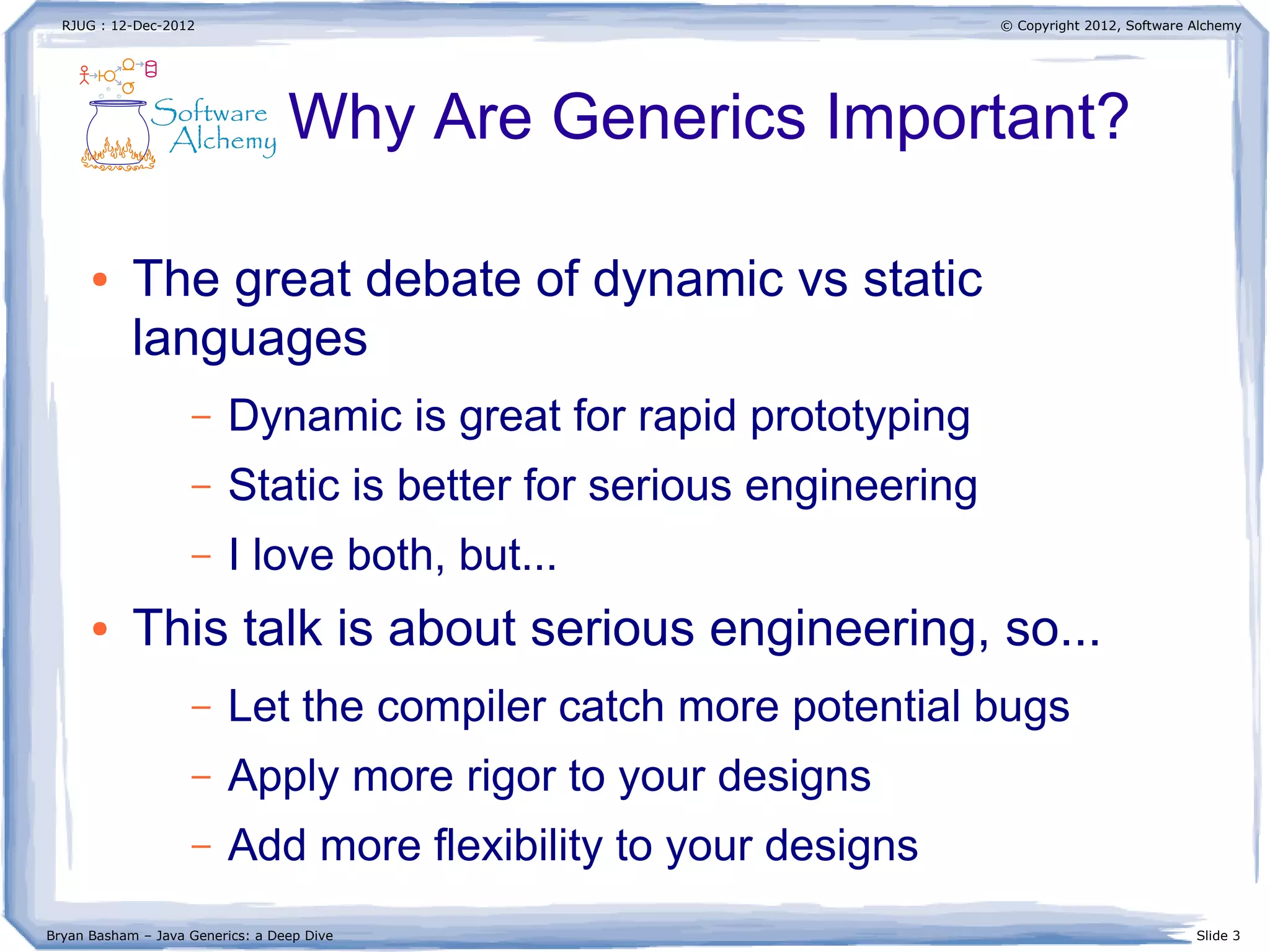 RJUG : 12-Dec-2012

© Copyright 2012, Software Alchemy

Software Alchemy

Why Are Generics Important?

• The great debate of dynamic vs static languages
  – Dynamic is great for rapid prototyping
  – Static is better for serious engineering
  – I love both, but...
• This talk is about serious engineering, so...
  – Let the compiler catch more potential bugs
  – Apply more rigor to your designs
  – Add more flexibility to your designs

Bryan Basham – Java Generics: a Deep Dive

Slide 3